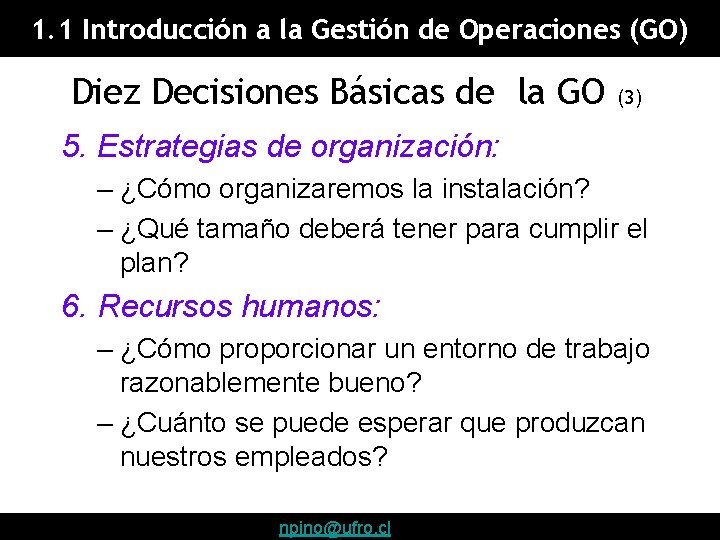 1.1 Introducción a la Gestión de Operaciones (GO)

Diez Decisiones Básicas de la GO (3)

5. Estrategias de organización:

– ¿Cómo organizaremos la instalación?

– ¿Qué tamaño deberá tener para cumplir el plan?

6. Recursos humanos:

– ¿Cómo proporcionar un entorno de trabajo razonablemente bueno?

– ¿Cuánto se puede esperar que produzcan nuestros empleados?

npino@ufro.cl